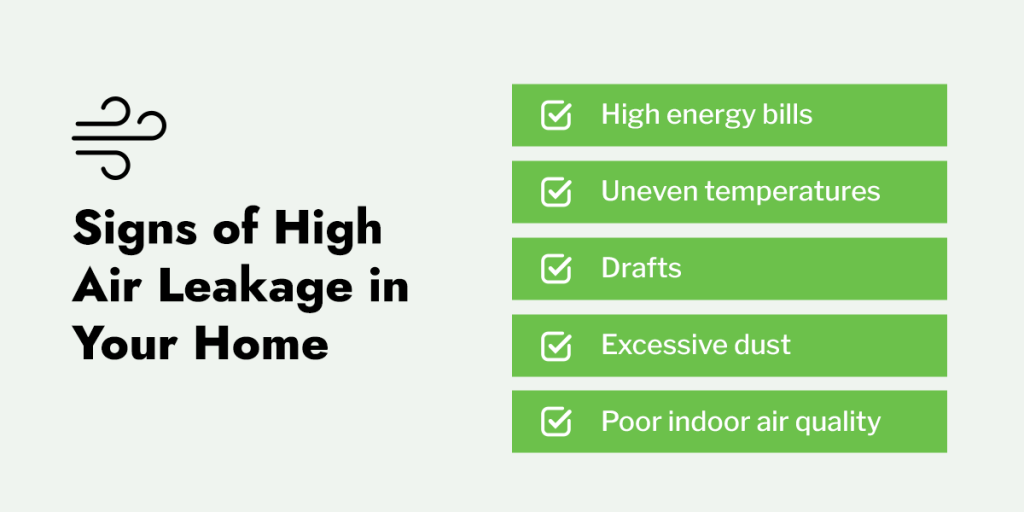 Signs of High Air Leakage in Your Home

High energy bills

Uneven temperatures

Drafts

Excessive dust

Poor indoor air quality